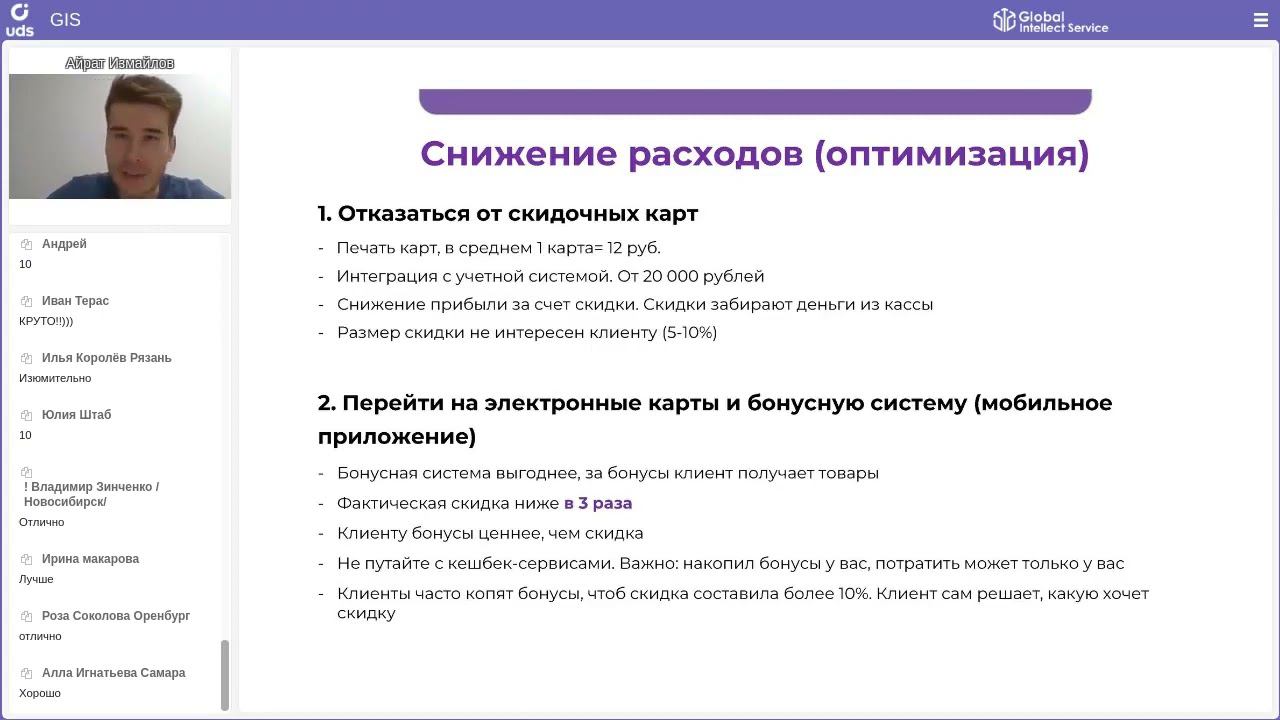 uds GIS

Global Intellect Service

Айрат Измайлов

Андрей
10

Иван Терас
КРУТО!!)))

Илья Королёв Рязань
Изюмительно

Юлия Штаб
10

! Владимир Зинченко / Новосибирск/
Отлично

Ирина макарова
Лучше

Роза Соколова Оренбург
отлично

Алла Игнатьева Самара
Хорошо

Снижение расходов (оптимизация)

1. Отказаться от скидочных карт

- Печать карт, в среднем 1 карта= 12 руб.
- Интеграция с учетной системой. От 20 000 рублей
- Снижение прибыли за счет скидки. Скидки забирают деньги из кассы
- Размер скидки не интересен клиенту (5-10%)

2. Перейти на электронные карты и бонусную систему (мобильное приложение)

- Бонусная система выгоднее, за бонусы клиент получает товары
- Фактическая скидка ниже в 3 раза
- Клиенту бонусы ценнее, чем скидка
- Не путайте с кешбек-сервисами. Важно: накопил бонусы у вас, потратить может только у вас
- Клиенты часто копят бонусы, чтоб скидка составила более 10%. Клиент сам решает, какую хочет скидку